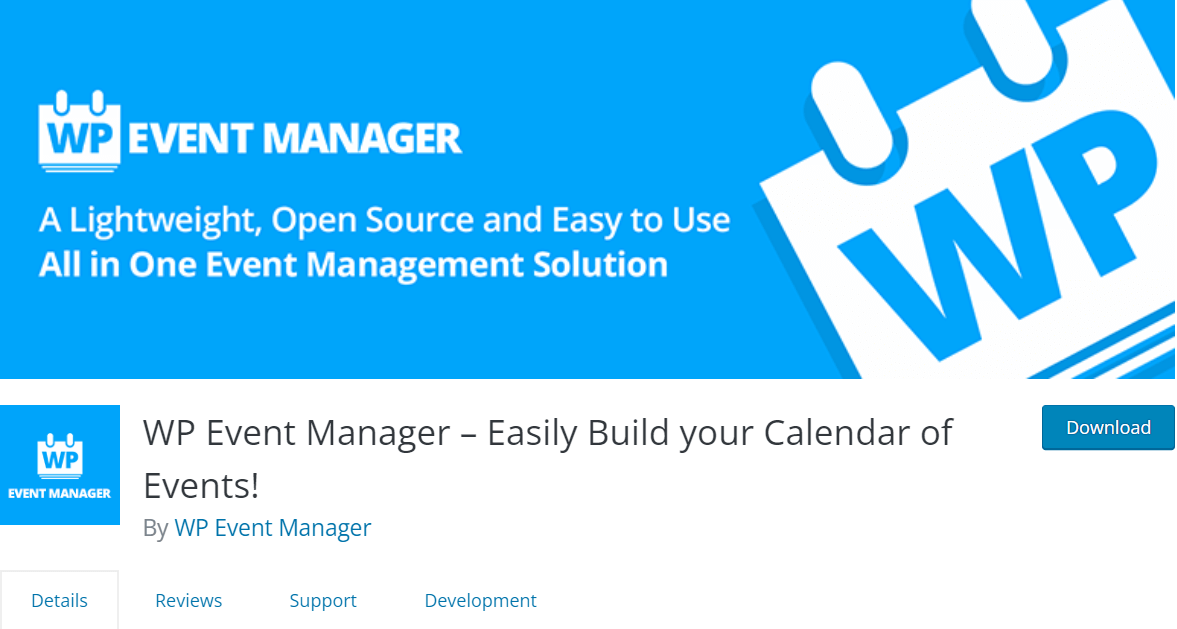 WP EVENT MANAGER

A Lightweight, Open Source and Easy to Use
All in One Event Management Solution

WP

WP
EVENT MANAGER

WP Event Manager – Easily Build your Calendar of Events!

By WP Event Manager

Download

Details
Reviews
Support
Development